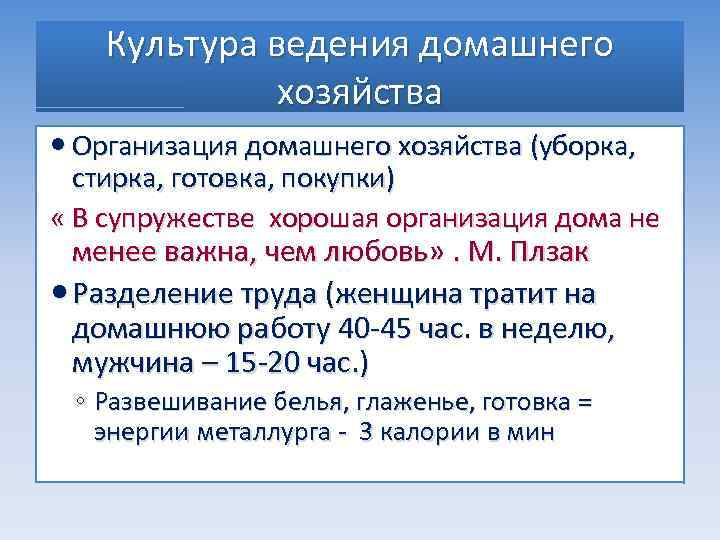 Культура ведения домашнего хозяйства

• Организация домашнего хозяйства (уборка, стирка, готовка, покупки)

« В супружестве хорошая организация дома не менее важна, чем любовь» . М. Плзак

• Разделение труда (женщина тратит на домашнюю работу 40-45 час. в неделю, мужчина – 15-20 час.)

◦ Развешивание белья, глаженье, готовка = энергии металлурга - 3 калории в мин